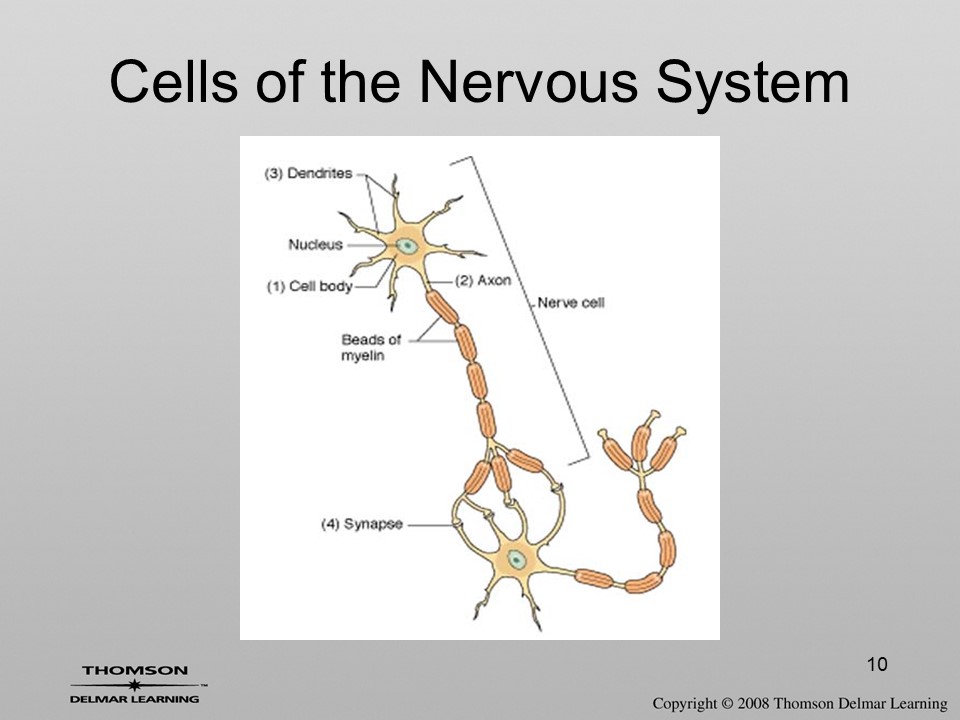 Cells of the Nervous System

(3) Dendrites
Nucleus
(1) Cell body
(2) Axon
Nerve cell
Beads of myelin
(4) Synapse

10

THOMSON
DELMAR LEARNING

Copyright © 2008 Thomson Delmar Learning